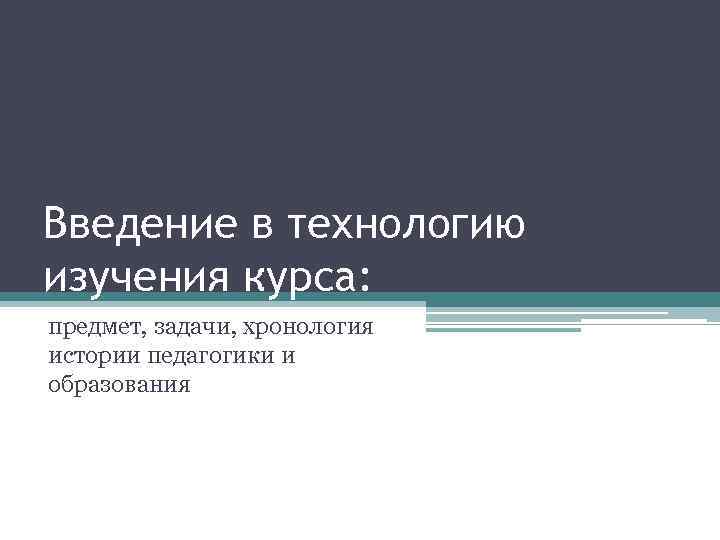 Введение в технологию изучения курса:

предмет, задачи, хронология истории педагогики и образования